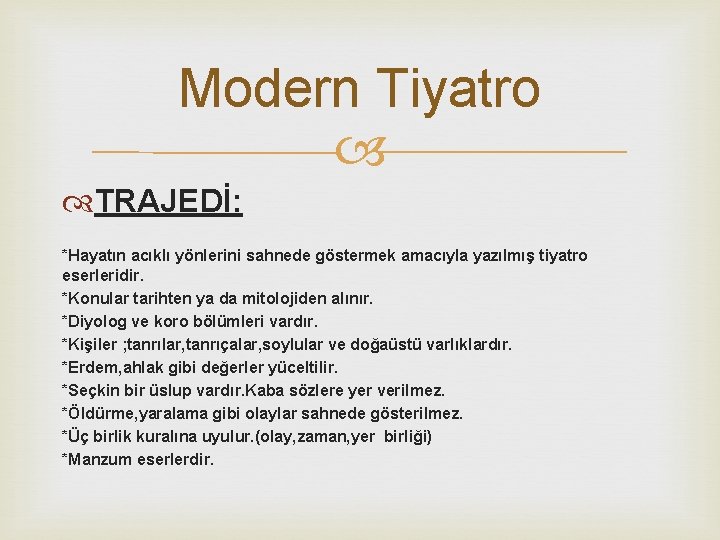 Modern Tiyatro

TRAJEDİ:

*Hayatın acıklı yönlerini sahnede göstermek amacıyla yazılmış tiyatro eserleridir.
*Konular tarihten ya da mitolojiden alınır.
*Diyolog ve koro bölümleri vardır.
*Kişiler ;tanrılar,tanrıçalar,soylular ve doğaüstü varlıklardır.
*Erdem,ahlak gibi değerler yüceltilir.
*Seçkin bir üslup vardır.Kaba sözlere yer verilmez.
*Öldürme,yaralama gibi olaylar sahnede gösterilmez.
*Üç birlik kuralına uyulur.(olay,zaman,yer birliği)
*Manzum eserlerdir.